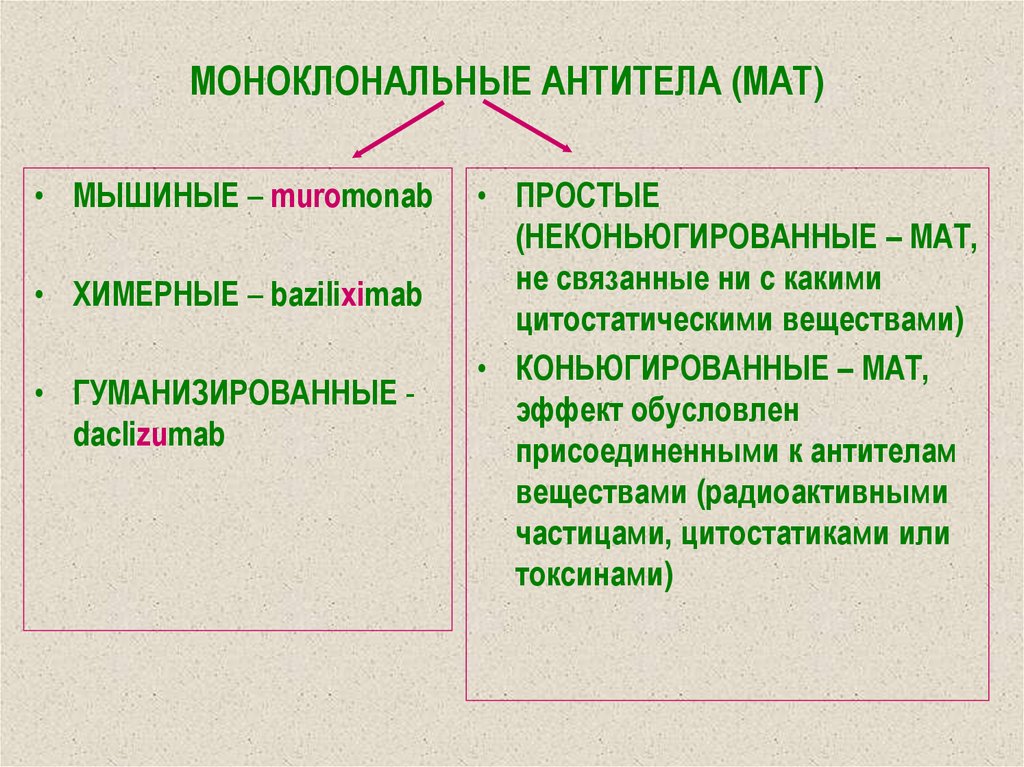 МОНОКЛОНАЛЬНЫЕ АНТИТЕЛА (МАТ)

• МЫШИНЫЕ – muromonab

• ХИМЕРНЫЕ – baziliximab

• ГУМАНИЗИРОВАННЫЕ - daclizumab

• ПРОСТЫЕ (НЕКОНЬЮГИРОВАННЫЕ – МАТ, не связанные ни с какими цитостатическими веществами)

• КОНЬЮГИРОВАННЫЕ – МАТ, эффект обусловлен присоединенными к антителам веществами (радиоактивными частицами, цитостатиками или токсинами)